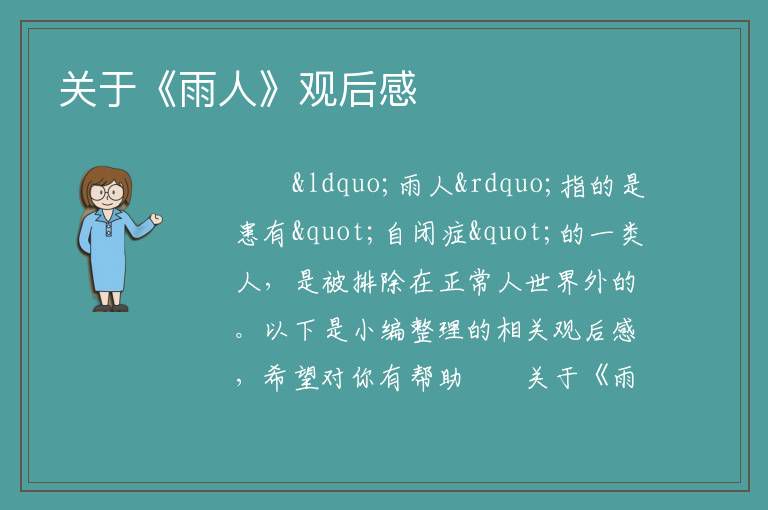 关于《雨人》观后感

&ldquo;雨人&rdquo;指的是患有&quot;自闭症&quot;的一类人，是被排除在正常人世界外的。以下是小编整理的相关观后感，希望对你有帮助　　关于《雨